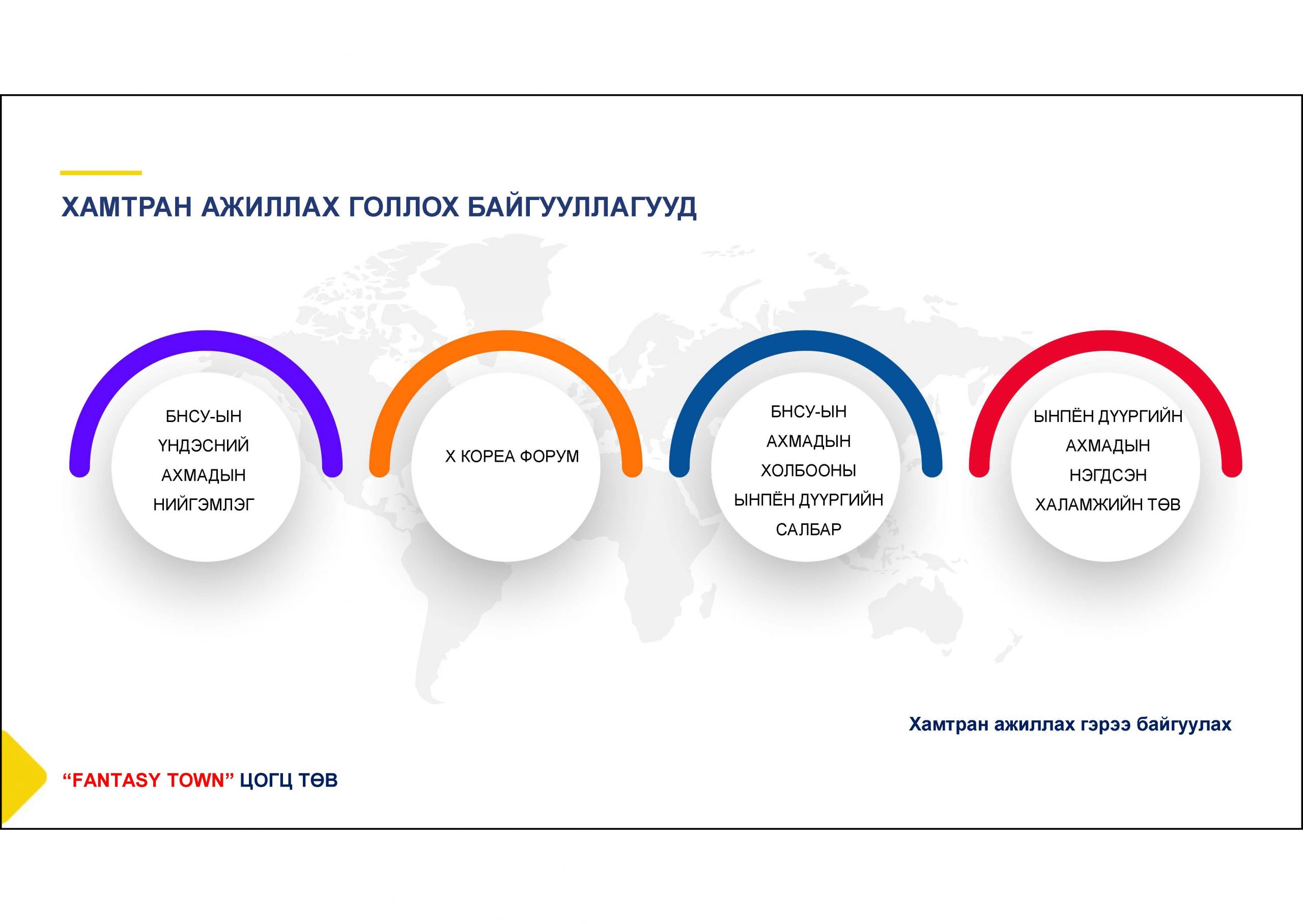 ХАМТРАН АЖИЛЛАХ ГОЛЛОХ БАЙГУУЛЛАГУУД

БНСУ-ЫН ҮНДЭСНИЙ АХМАДЫН НИЙГЭМЛЭГ

Х КОРЕА ФОРУМ

БНСУ-ЫН АХМАДЫН ХОЛБООНЫ ЫНПЁН ДҮҮРГИЙН САЛБАР

ЫНПЁН ДҮҮРГИЙН АХМАДЫН НЭГДСЭН ХАЛАМЖИЙН ТӨВ

Хамтран ажиллах гэрээ байгуулах

“FANTASY TOWN” ЦОГЦ ТӨВ